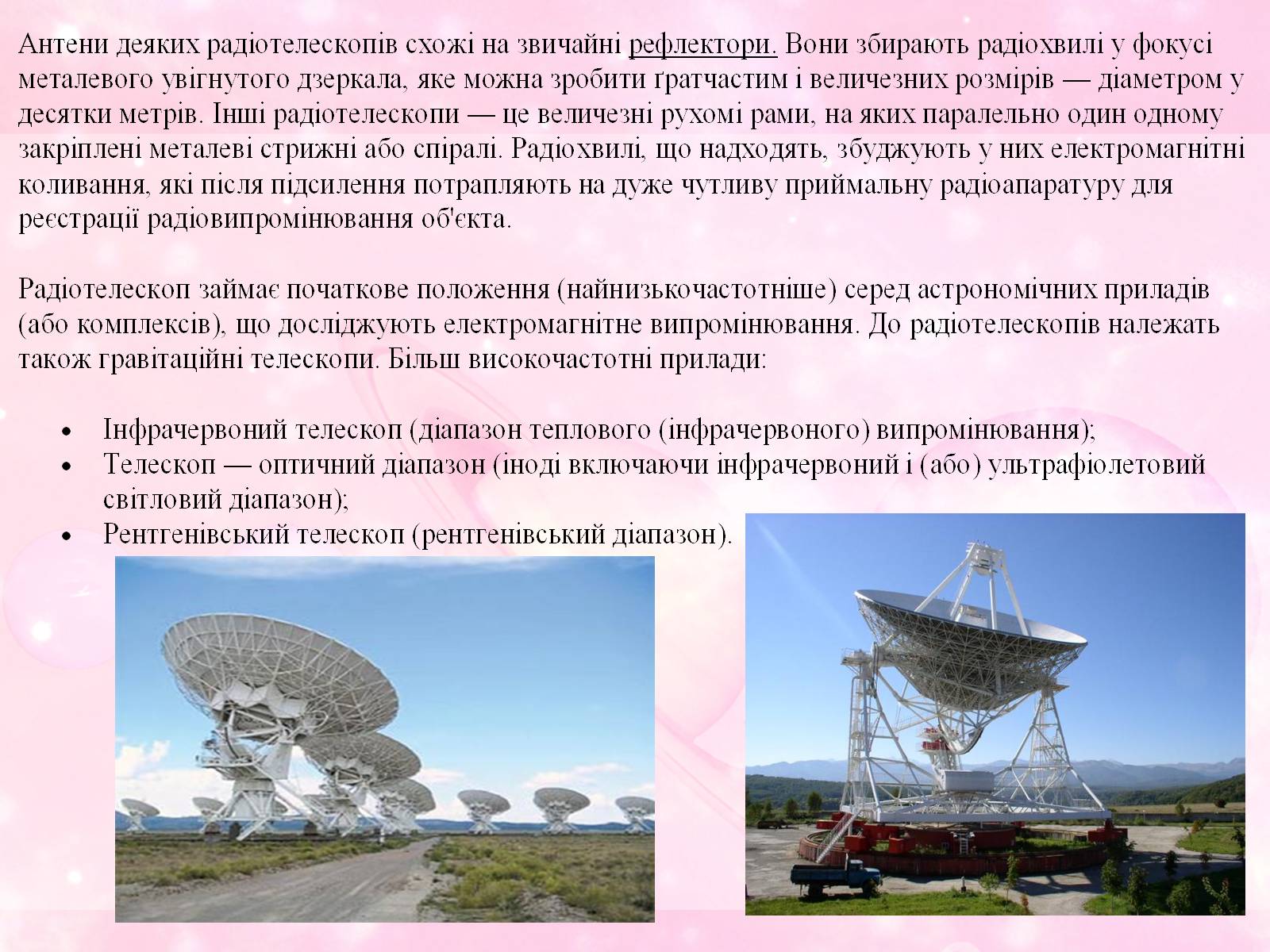 Антени деяких радіотелескопів схожі на звичайні рефлектори. Вони збирають радіохвилі у фокусі металевого увігнутого дзеркала, яке можна зробити ґратчастим і величезних розмірів — діаметром у десятки метрів. Інші радіотелескопи — це величезні рухомі рами, на яких паралельно один одному закріплені металеві стрижні або спіралі. Радіохвилі, що надходять, збуджують у них електромагнітні коливання, які після підсилення потрапляють на дуже чутливу приймальну радіоапаратуру для реєстрації радіовипромінювання об'єкта.

Радіотелескоп займає початкове положення (найнизькочастотніше) серед астрономічних приладів (або комплексів), що досліджують електромагнітне випромінювання. До радіотелескопів належать також гравітаційні телескопи. Більш високочастотні прилади:

• Інфрачервоний телескоп (діапазон теплового (інфрачервоного) випромінювання);
• Телескоп — оптичний діапазон (іноді включаючи інфрачервоний і (або) ультрафіолетовий світловий діапазон);
• Рентгенівський телескоп (рентгенівський діапазон).